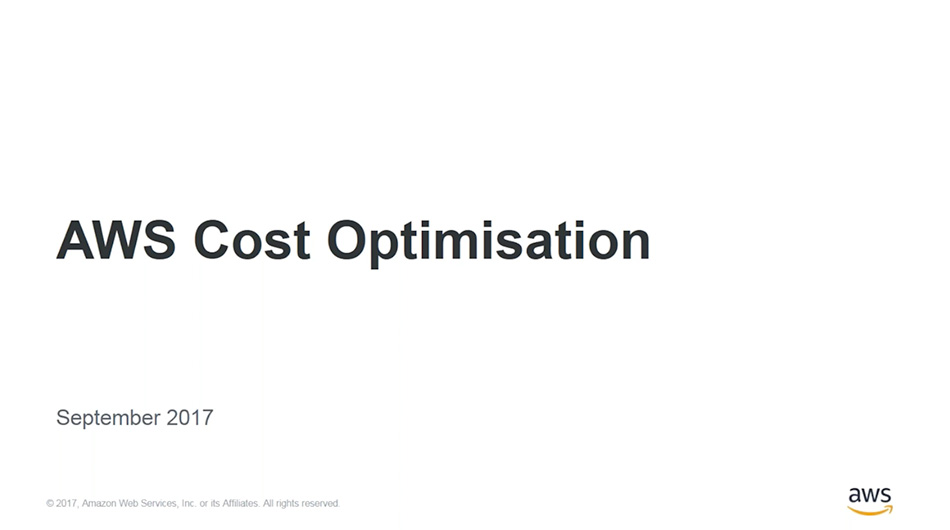 AWS Cost Optimisation

September 2017

© 2017, Amazon Web Services, Inc. or its Affiliates. All rights reserved.

aws